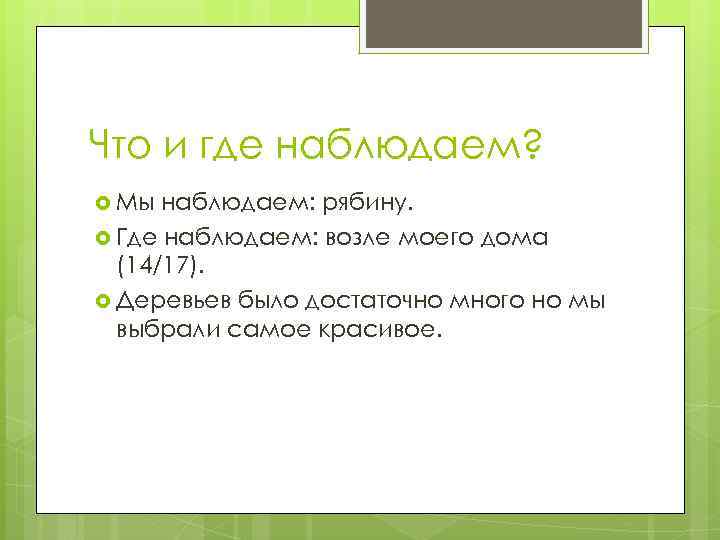 Что и где наблюдаем?

Мы наблюдаем: рябину.

Где наблюдаем: возле моего дома (14/17).

Деревьев было достаточно много но мы выбрали самое красивое.